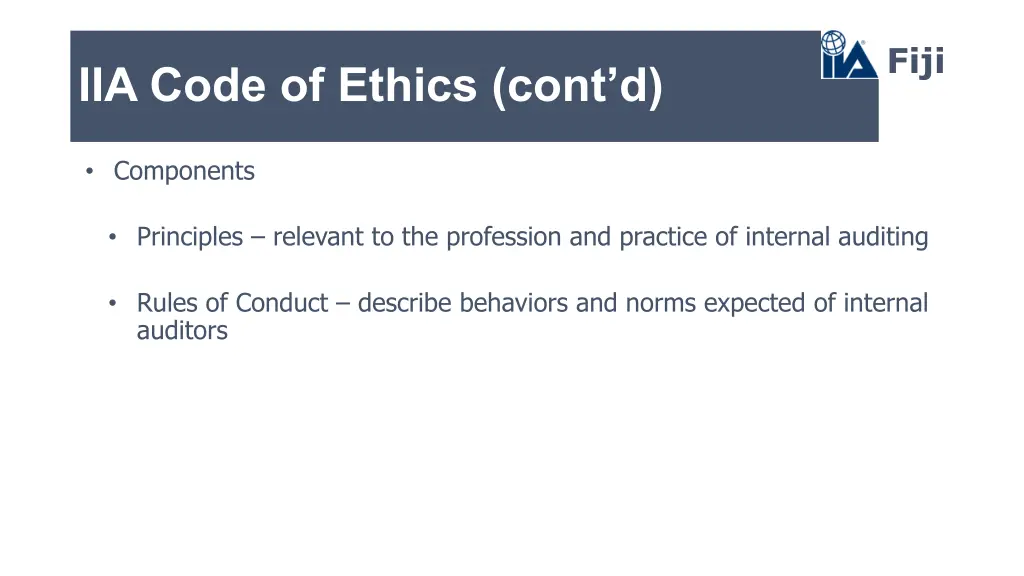 IIA Code of Ethics (cont’d)

IIA Fiji

• Components

• Principles – relevant to the profession and practice of internal auditing

• Rules of Conduct – describe behaviors and norms expected of internal auditors